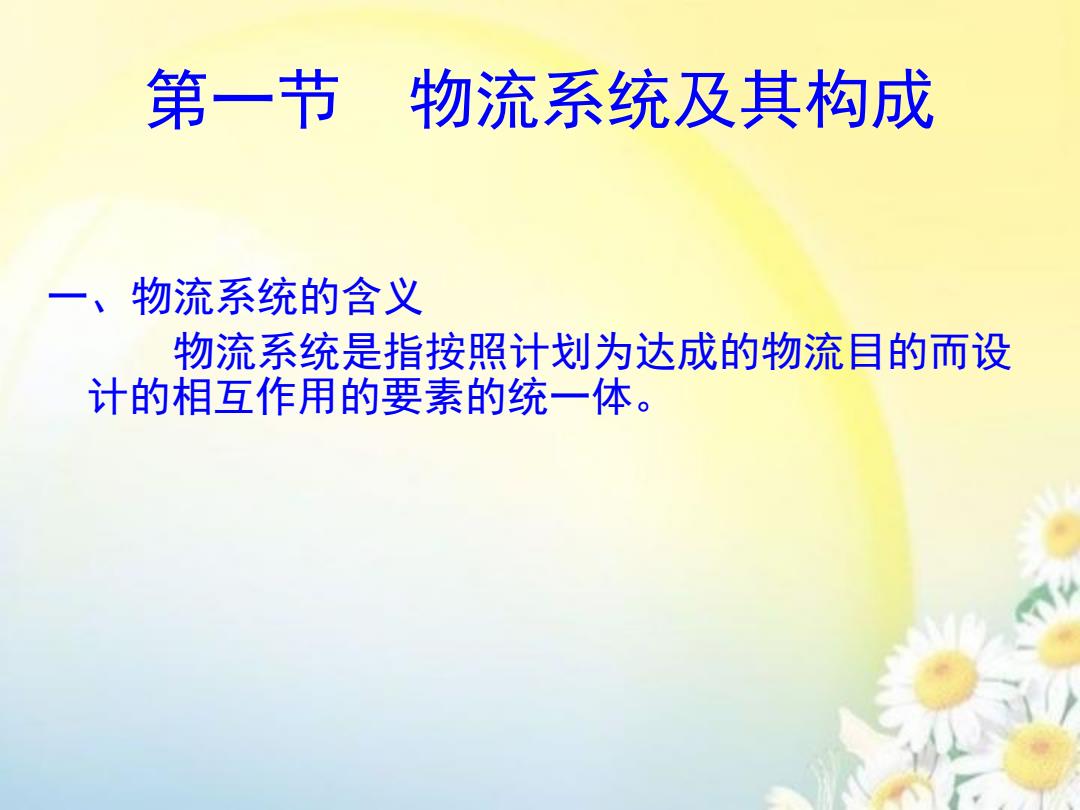 第一节　物流系统及其构成

一、物流系统的含义

物流系统是指按照计划为达成的物流目的而设计的相互作用的要素的统一体。